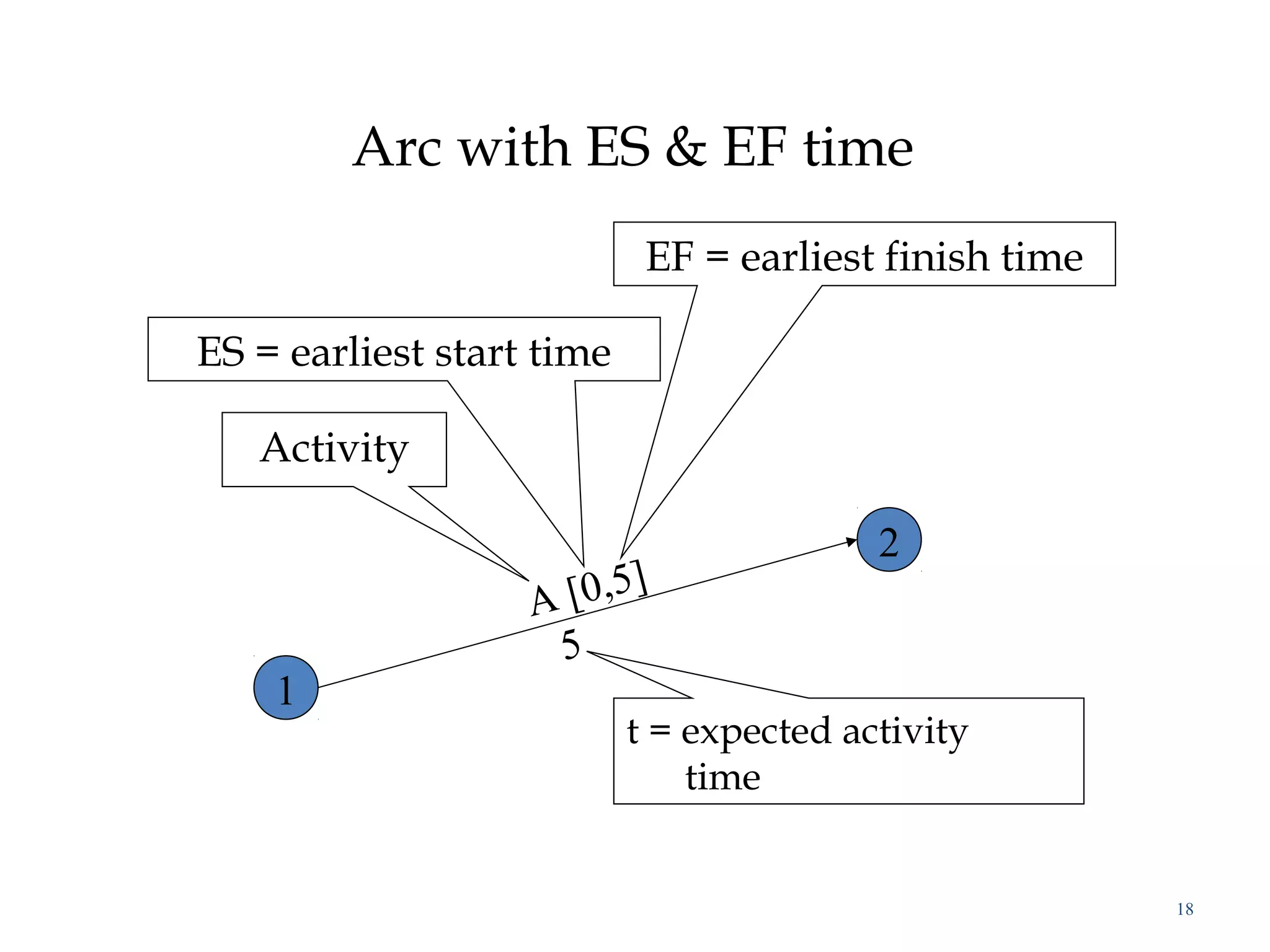 Arc with ES & EF time

EF = earliest finish time

ES = earliest start time

Activity

2

A [0,5]

5

1

t = expected activity time

18